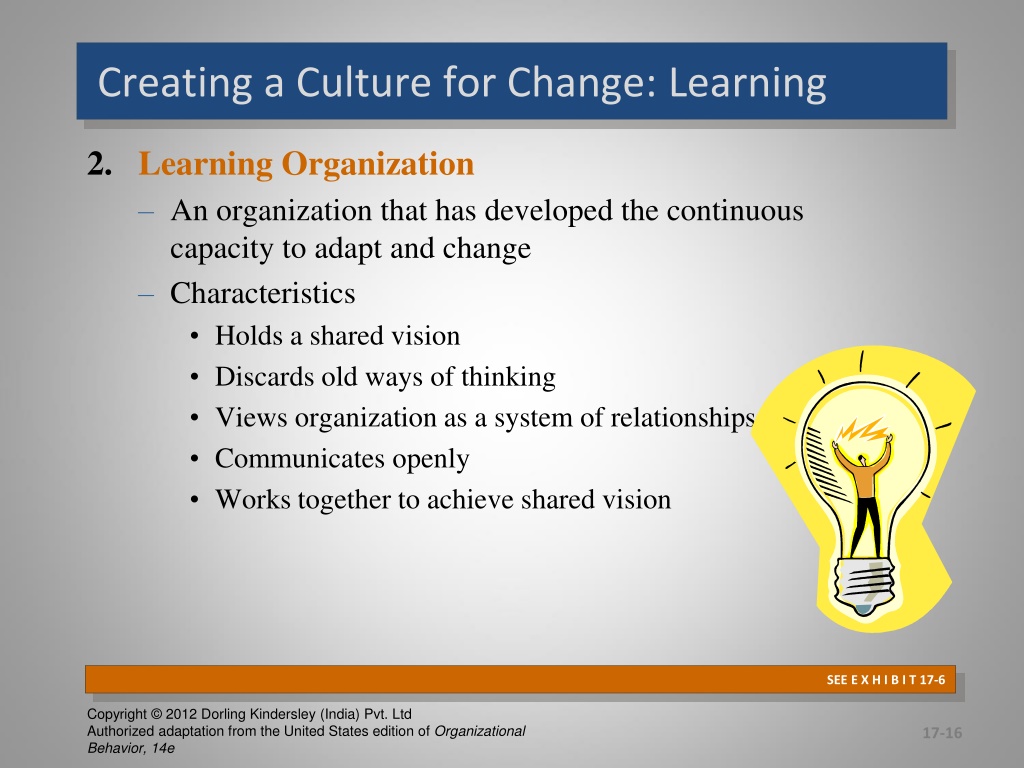 Creating a Culture for Change: Learning

2. Learning Organization

– An organization that has developed the continuous capacity to adapt and change

– Characteristics

• Holds a shared vision
• Discards old ways of thinking
• Views organization as a system of relationships
• Communicates openly
• Works together to achieve shared vision

SEE E X H I B I T 17-6

Copyright © 2012 Dorling Kindersley (India) Pvt. Ltd
Authorized adaptation from the United States edition of Organizational Behavior, 14e

17-16